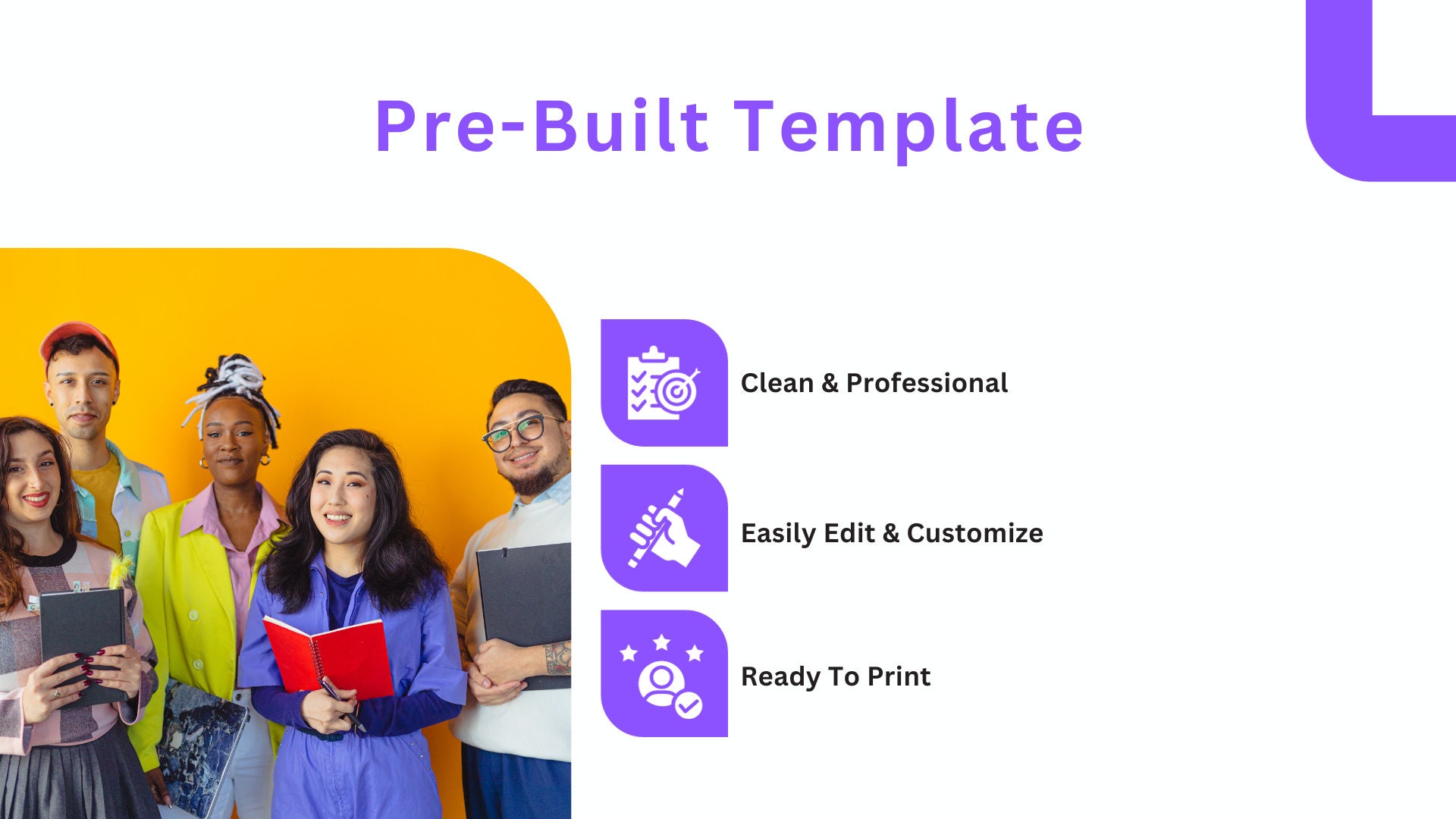 Pre-Built Template

Clean & Professional

Easily Edit & Customize

Ready To Print